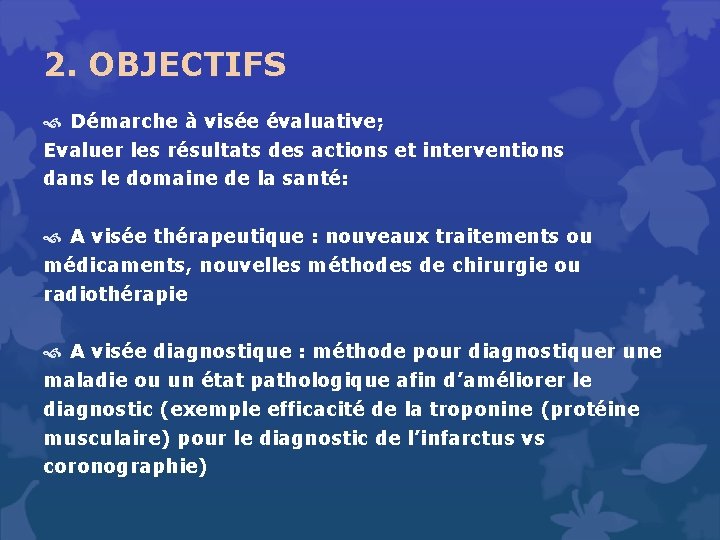 2. OBJECTIFS

Démarche à visée évaluative;
Evaluer les résultats des actions et interventions dans le domaine de la santé:

A visée thérapeutique : nouveaux traitements ou médicaments, nouvelles méthodes de chirurgie ou radiothérapie

A visée diagnostique : méthode pour diagnostiquer une maladie ou un état pathologique afin d'améliorer le diagnostic (exemple efficacité de la troponine (protéine musculaire) pour le diagnostic de l'infarctus vs coronographie)